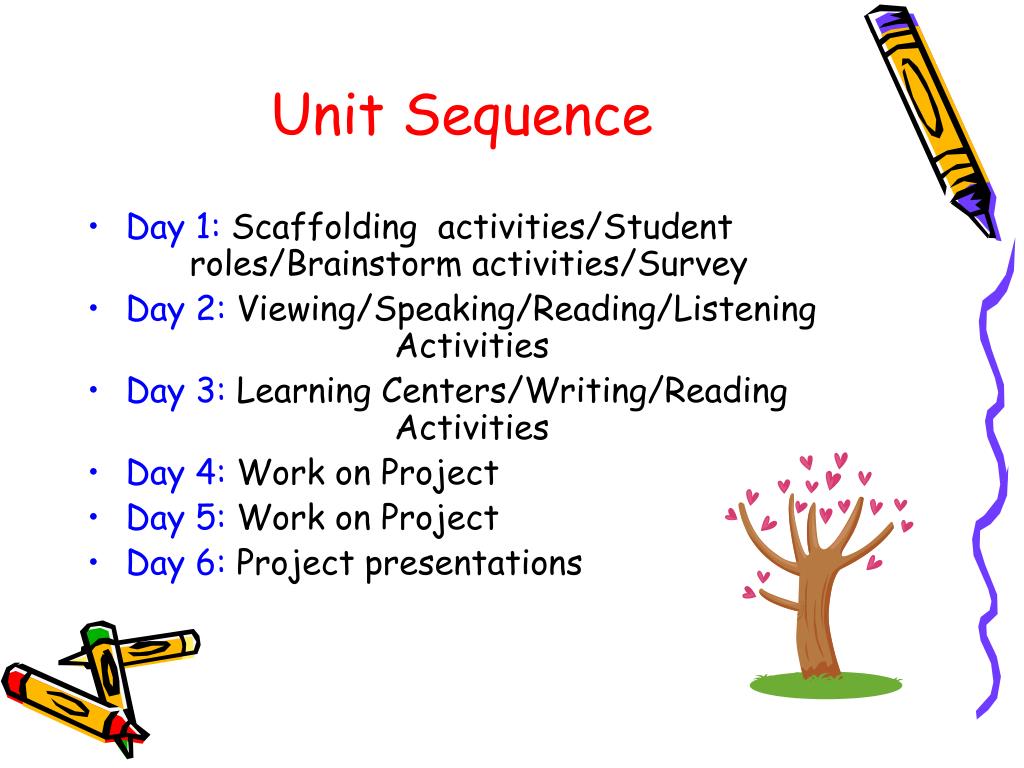 Unit Sequence

• Day 1: Scaffolding activities/Student roles/Brainstorm activities/Survey
• Day 2: Viewing/Speaking/Reading/Listening Activities
• Day 3: Learning Centers/Writing/Reading Activities
• Day 4: Work on Project
• Day 5: Work on Project
• Day 6: Project presentations